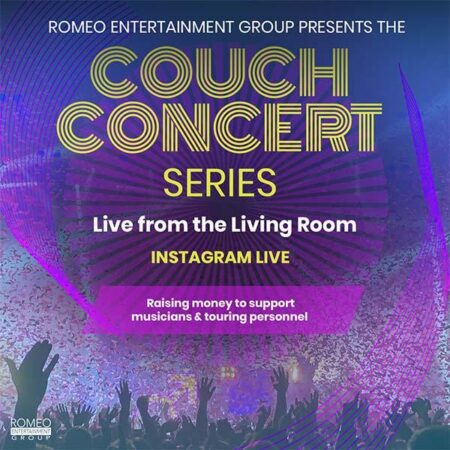 ROMEO ENTERTAINMENT GROUP PRESENTS THE

COUCH CONCERT

SERIES

Live from the Living Room

INSTAGRAM LIVE

Raising money to support musicians & touring personnel

ROMEO ENTERTAINMENT GROUP